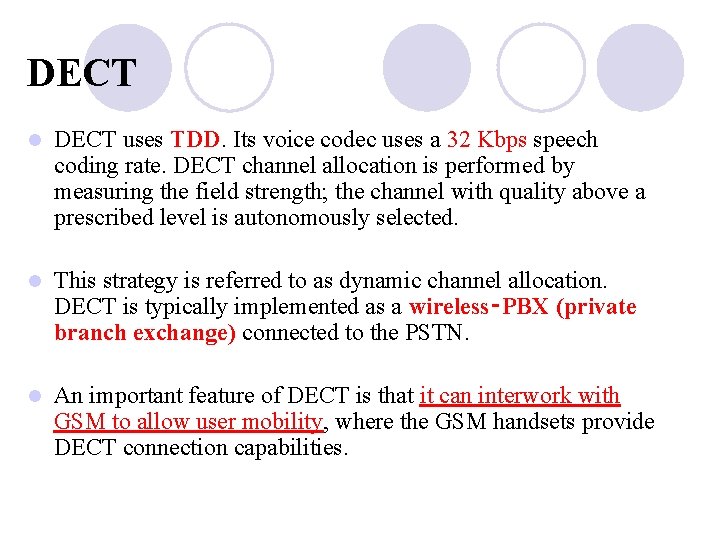 DECT

DECT uses TDD. Its voice codec uses a 32 Kbps speech coding rate. DECT channel allocation is performed by measuring the field strength; the channel with quality above a prescribed level is autonomously selected.

This strategy is referred to as dynamic channel allocation. DECT is typically implemented as a wireless-PBX (private branch exchange) connected to the PSTN.

An important feature of DECT is that it can interwork with GSM to allow user mobility, where the GSM handsets provide DECT connection capabilities.